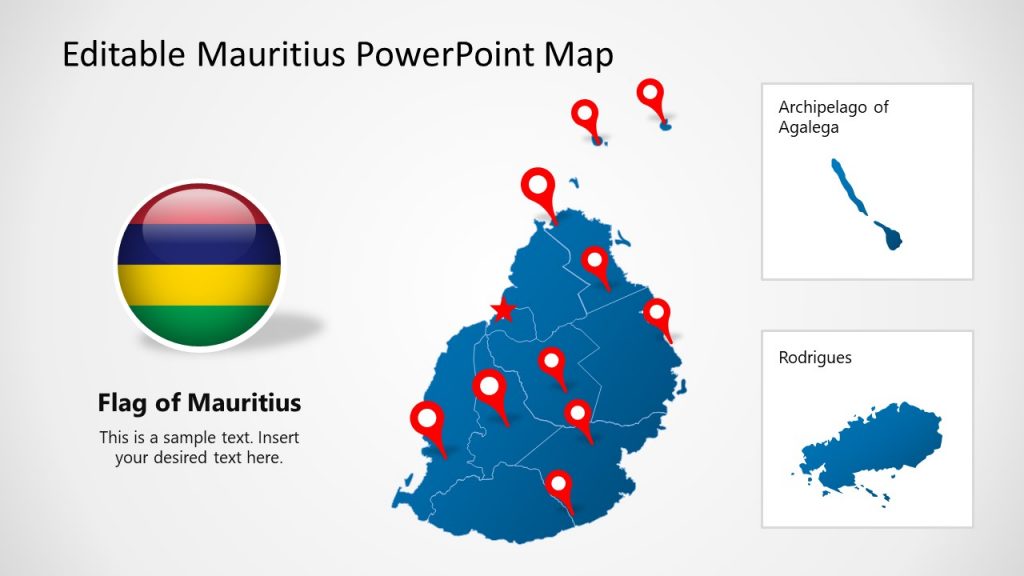 Editable Mauritius PowerPoint Map

Flag of Mauritius

This is a sample text. Insert your desired text here.

Archipelago of Agalega

Rodrigues